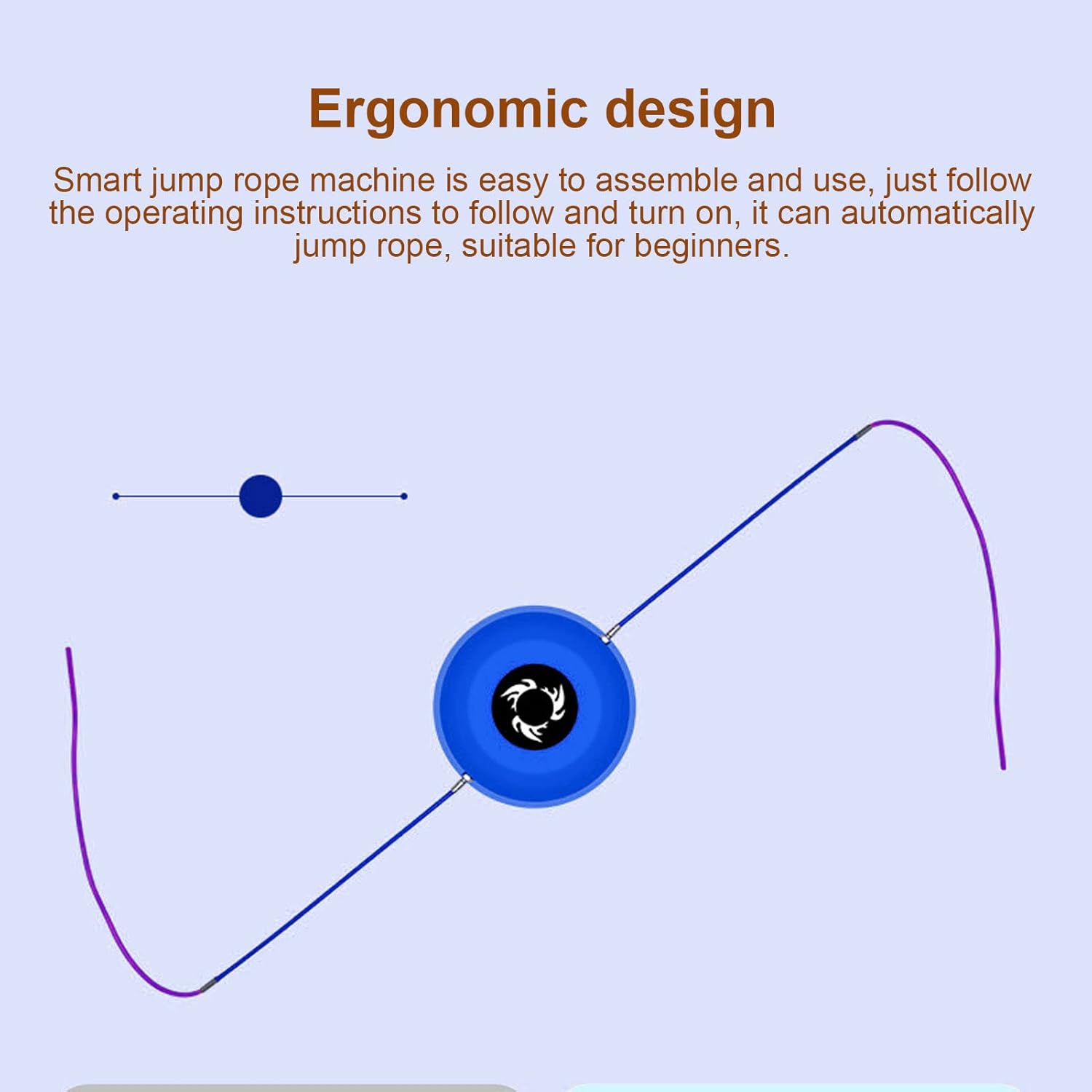 Ergonomic design

Smart jump rope machine is easy to assemble and use, just follow the operating instructions to follow and turn on, it can automatically jump rope, suitable for beginners.